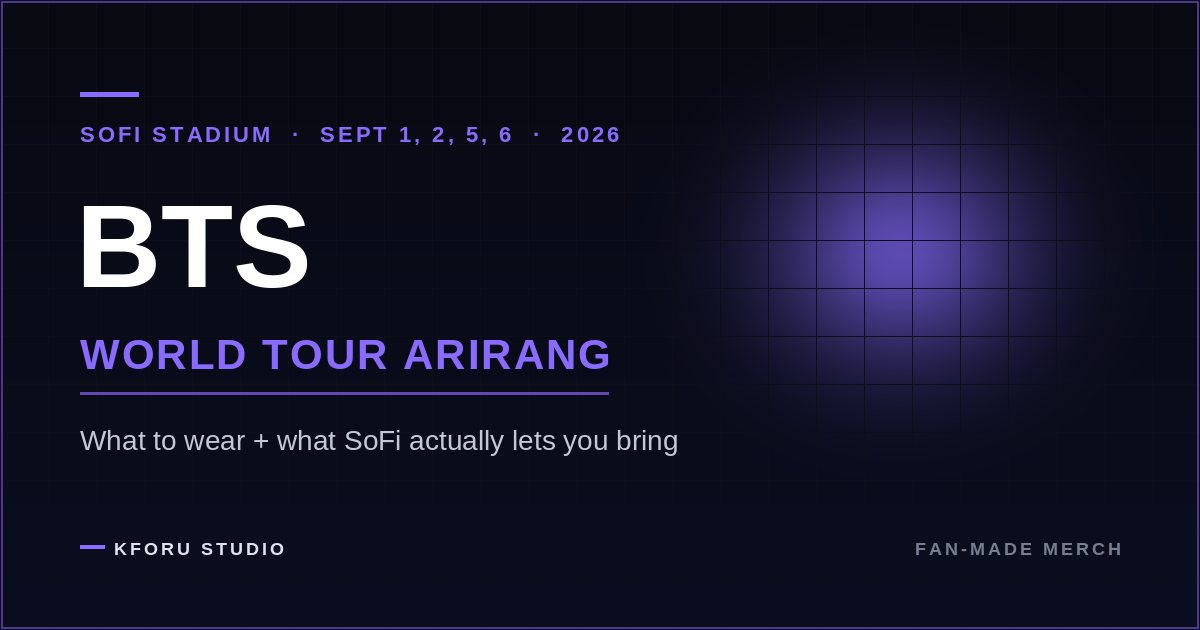 SOFI STADIUM · SEPT 1, 2, 5, 6 · 2026

BTS

WORLD TOUR ARIRANG

What to wear + what SoFi actually lets you bring

KFORU STUDIO

FAN-MADE MERCH